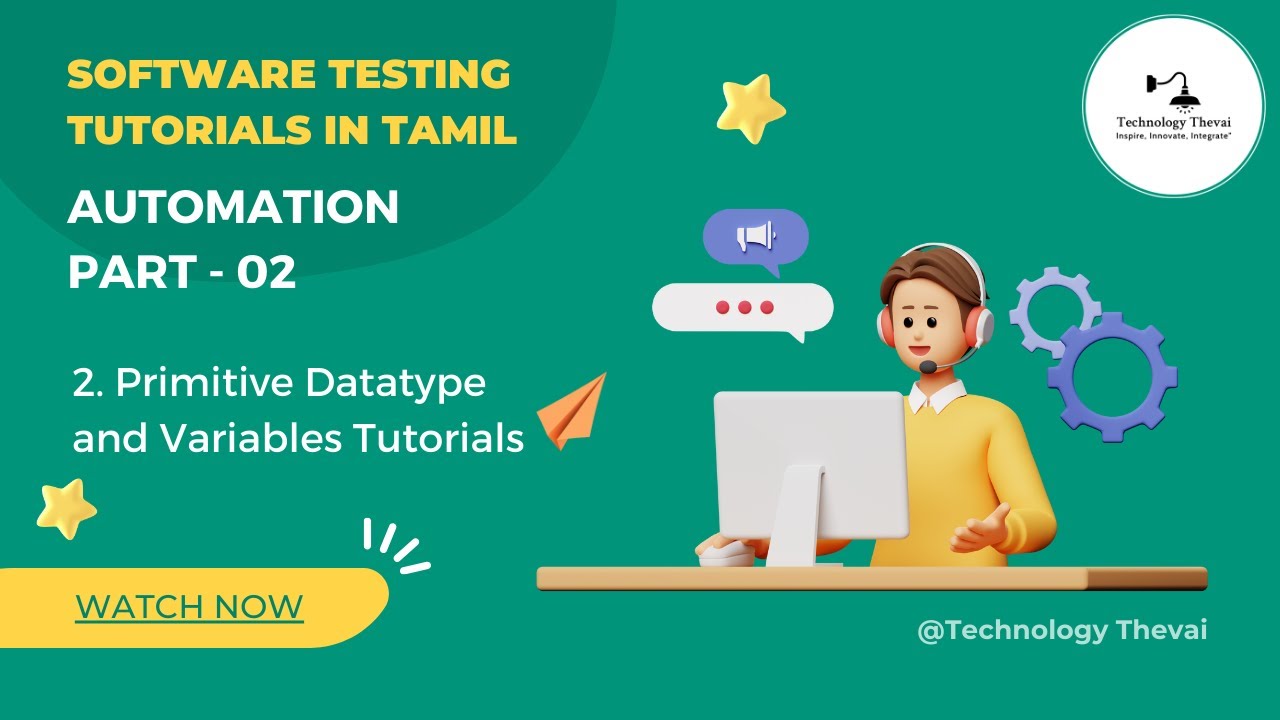 SOFTWARE TESTING TUTORIALS IN TAMIL

AUTOMATION
PART - 02

2. Primitive Datatype and Variables Tutorials

WATCH NOW

Technology Thevai
Inspire, Innovate, Integrate"

@Technology Thevai